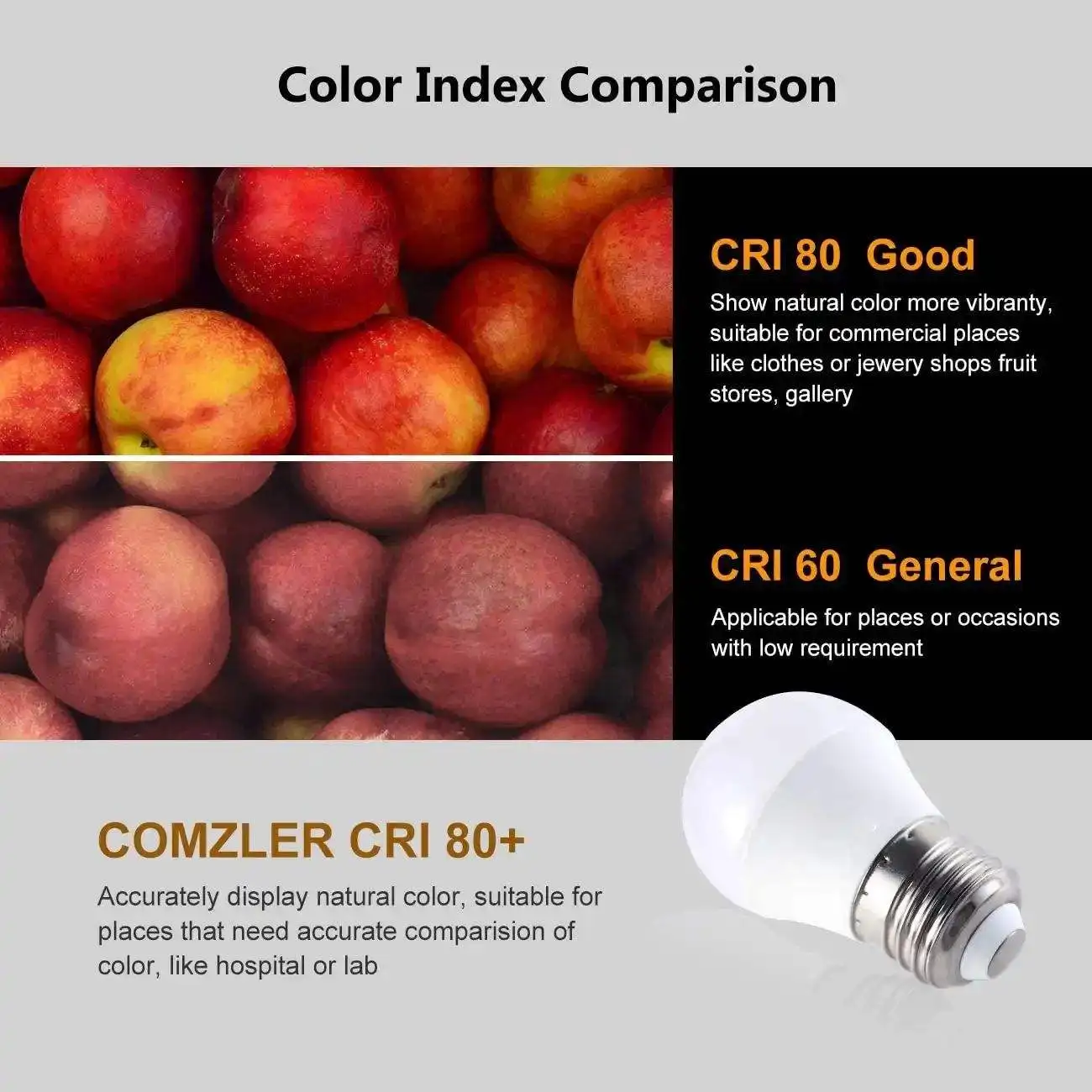 Color Index Comparison

CRI 80  Good

Show natural color more vibranty, suitable for commercial places like clothes or jewery shops fruit stores, gallery

CRI 60  General

Applicable for places or occasions with low requirement

COMZLER CRI 80+

Accurately display natural color, suitable for places that need accurate comparision of color, like hospital or lab